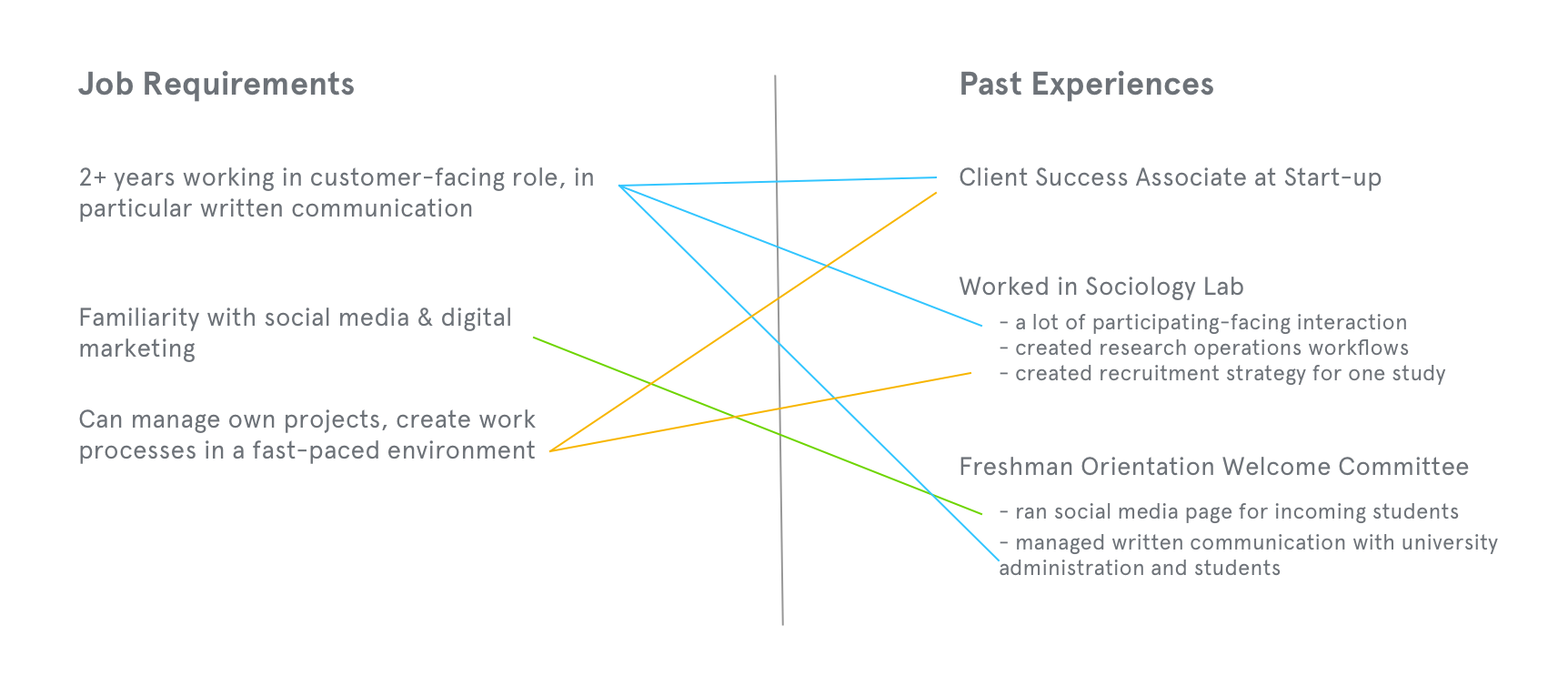 Job Requirements

2+ years working in customer-facing role, in particular written communication

Familiarity with social media & digital marketing

Can manage own projects, create work processes in a fast-paced environment

Past Experiences

Client Success Associate at Start-up

Worked in Sociology Lab
- a lot of participating-facing interaction
- created research operations workflows
- created recruitment strategy for one study

Freshman Orientation Welcome Committee
- ran social media page for incoming students
- managed written communication with university administration and students